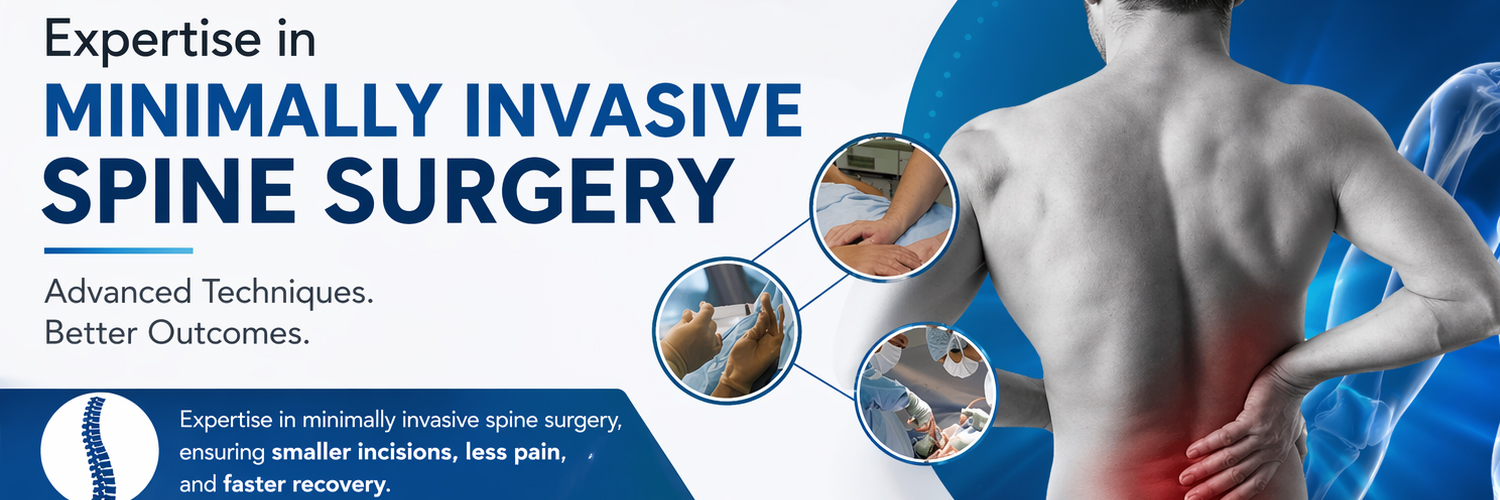 Expertise in
MINIMALLY INVASIVE
SPINE SURGERY

Advanced Techniques.
Better Outcomes.

Expertise in minimally invasive spine surgery, ensuring smaller incisions, less pain, and faster recovery.